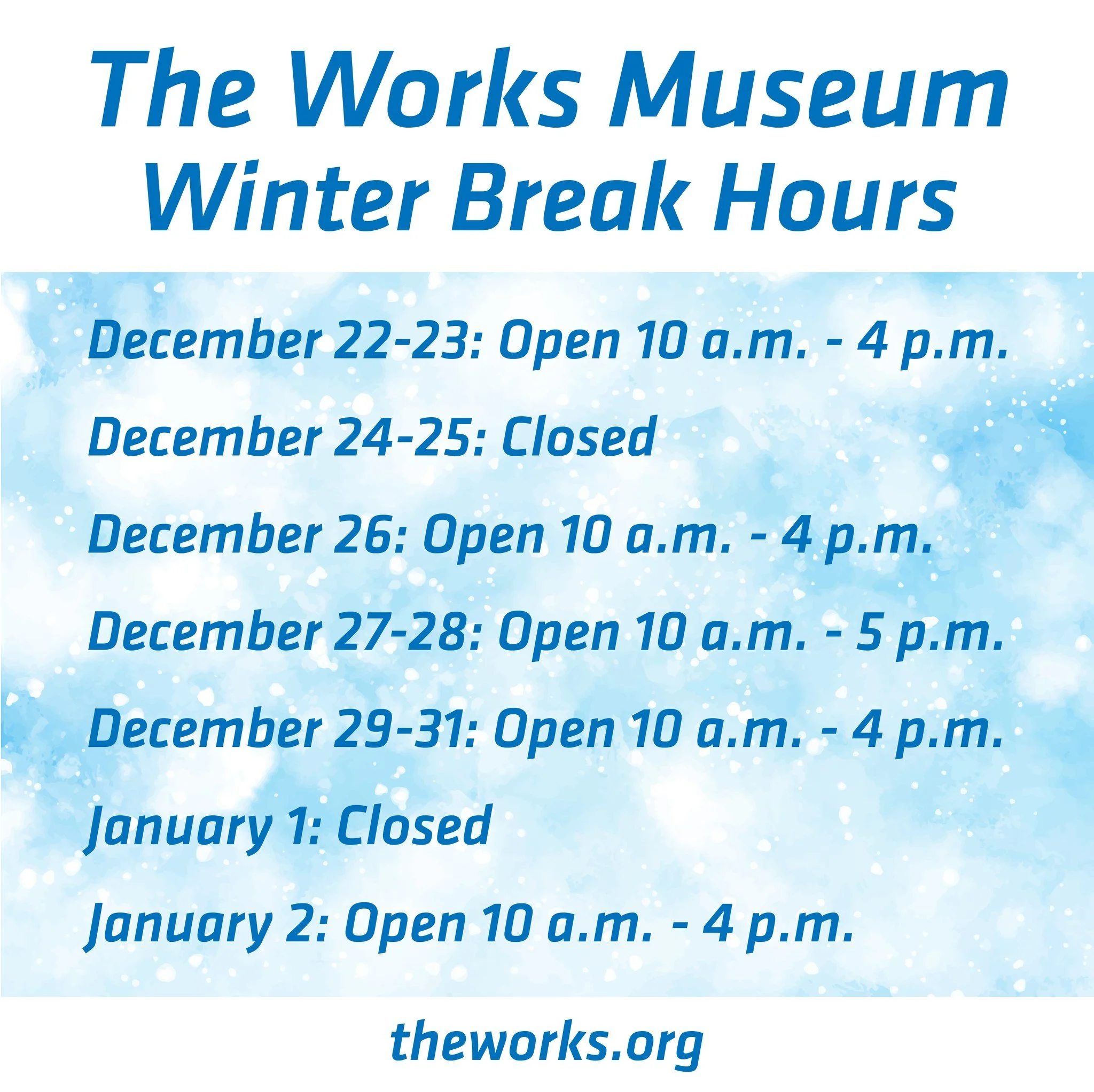 The Works Museum
Winter Break Hours

December 22-23: Open 10 a.m. - 4 p.m.

December 24-25: Closed

December 26: Open 10 a.m. - 4 p.m.

December 27-28: Open 10 a.m. - 5 p.m.

December 29-31: Open 10 a.m. - 4 p.m.

January 1: Closed

January 2: Open 10 a.m. - 4 p.m.

theworks.org